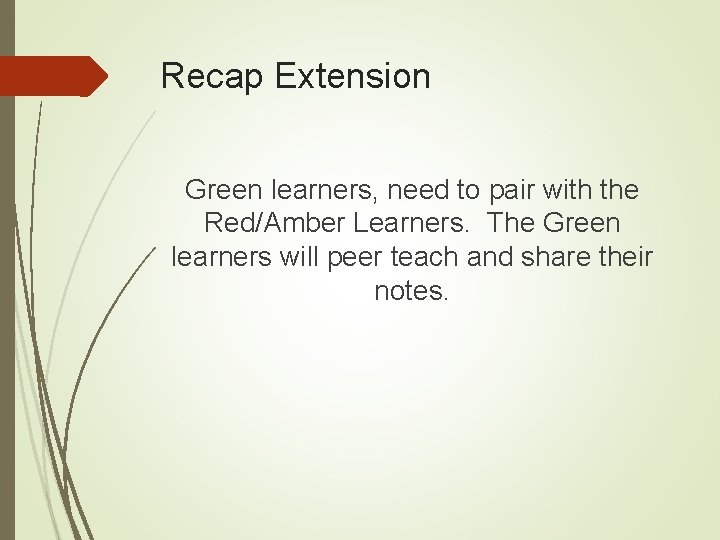 Recap Extension

Green learners, need to pair with the Red/Amber Learners.  The Green learners will peer teach and share their notes.